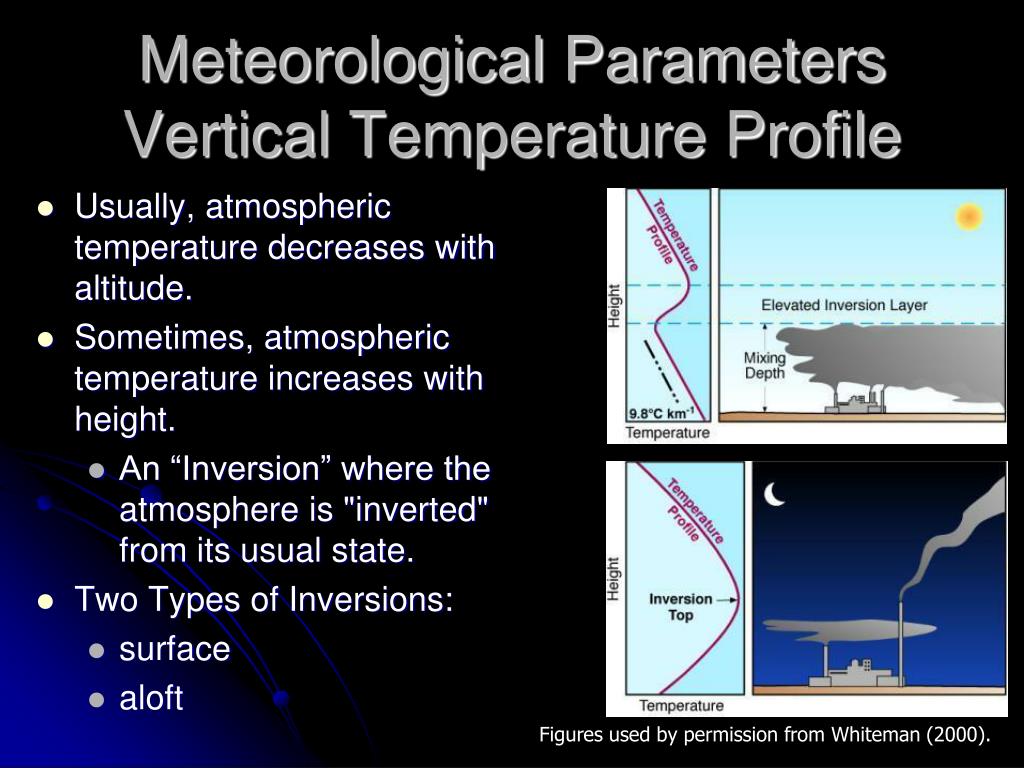 Meteorological Parameters
Vertical Temperature Profile

- Usually, atmospheric temperature decreases with altitude.
- Sometimes, atmospheric temperature increases with height.
  - An “Inversion” where the atmosphere is "inverted" from its usual state.
- Two Types of Inversions:
  - surface
  - aloft

Temperature Profile
Height
Elevated Inversion Layer
Mixing Depth
9.8°C km$^{-1}$
Temperature

Temperature Profile
Height
Inversion Top
Temperature

Figures used by permission from Whiteman (2000).